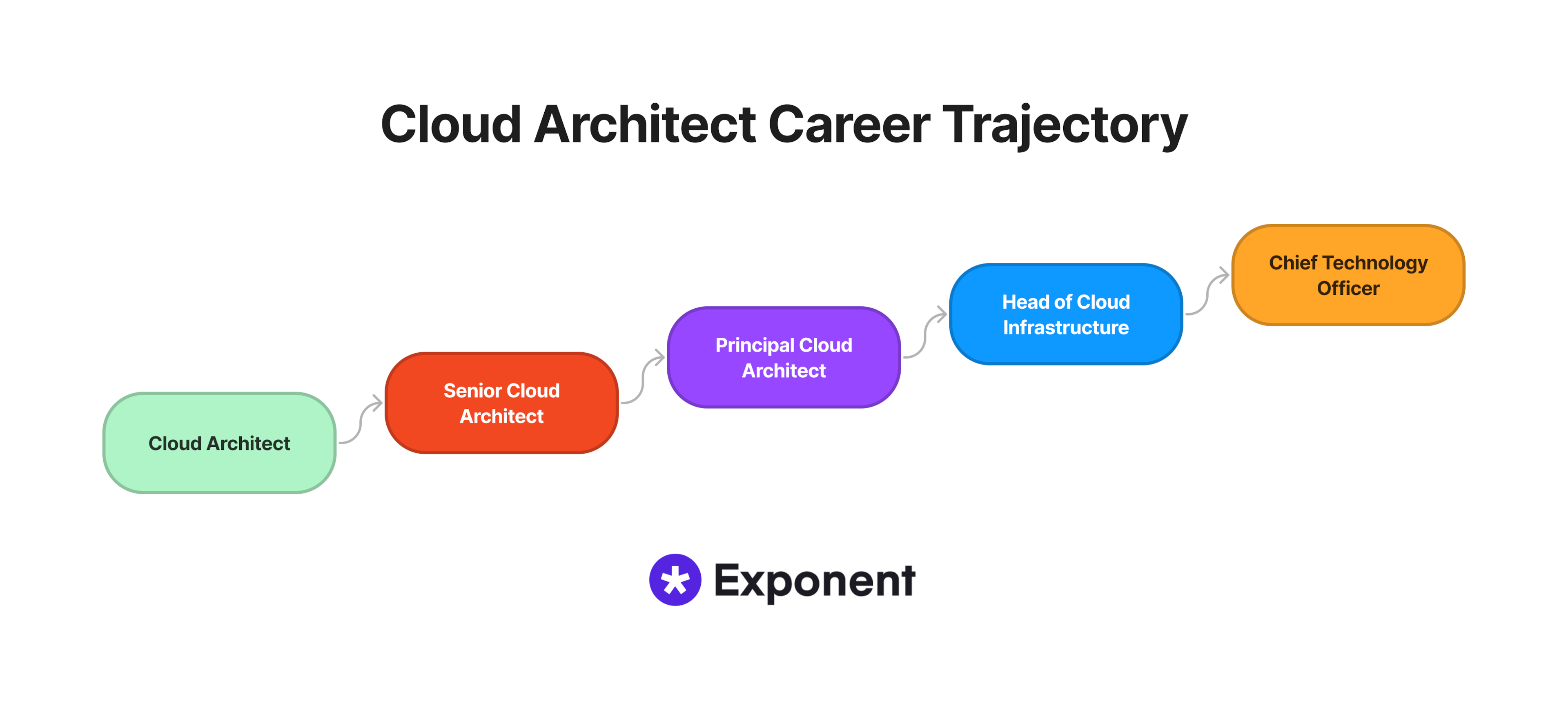 Cloud Architect Career Trajectory

Cloud Architect

Senior Cloud Architect

Principal Cloud Architect

Head of Cloud Infrastructure

Chief Technology Officer

Exponent